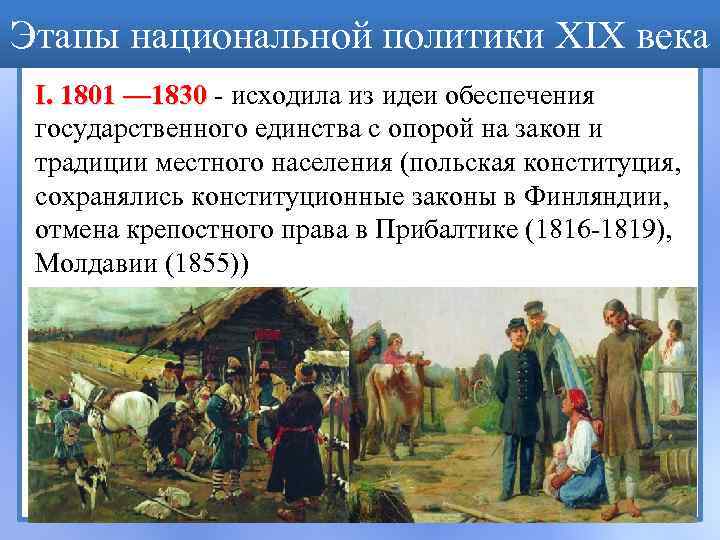 Этапы национальной политики XIX века

I. 1801 —1830 - исходила из идеи обеспечения государственного единства с опорой на закон и традиции местного населения (польская конституция, сохранялись конституционные законы в Финляндии, отмена крепостного права в Прибалтике (1816-1819), Молдавии (1855))